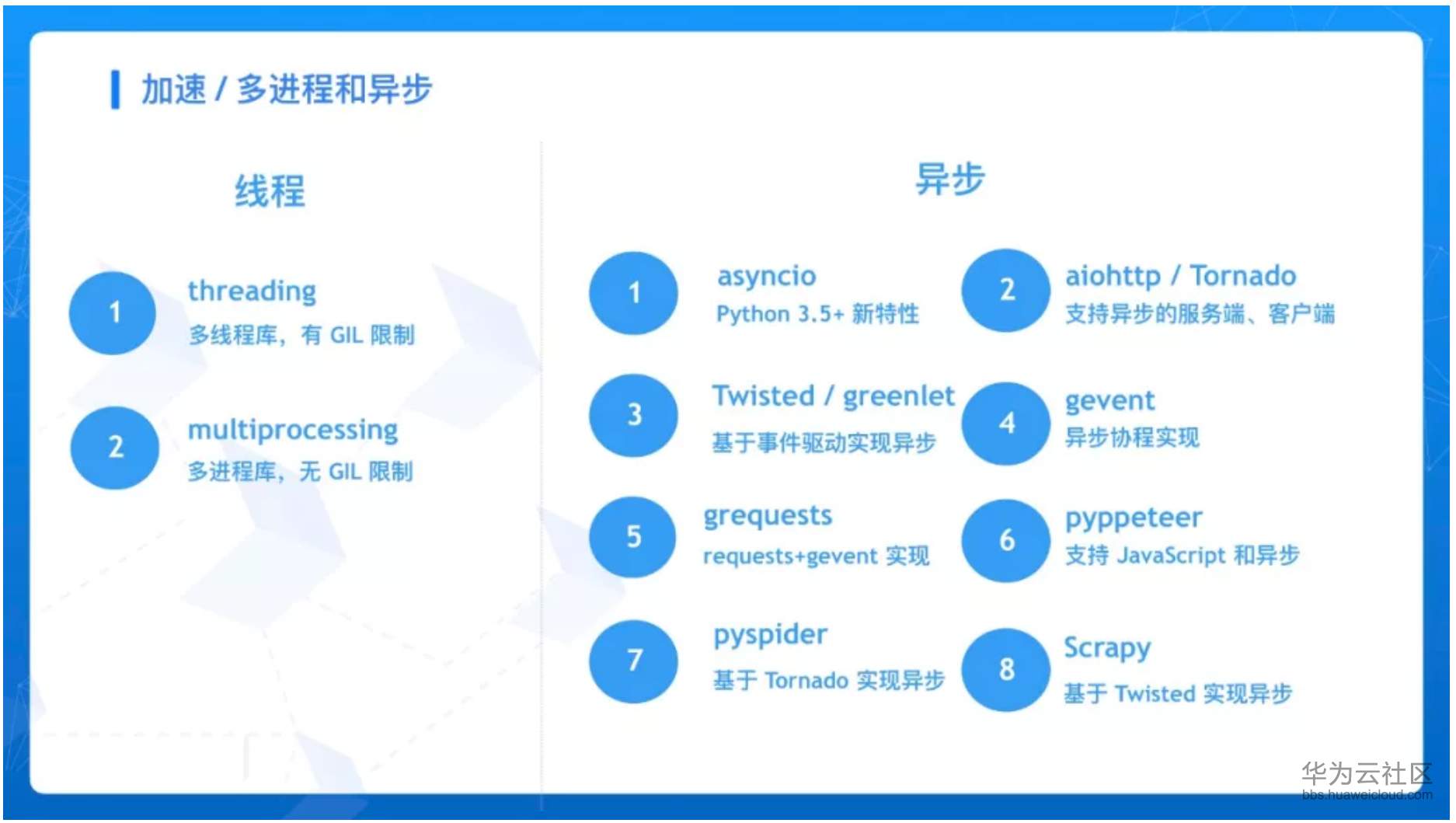 加速 / 多进程和异步

线程

1
threading
多线程库，有 GIL 限制

2
multiprocessing
多进程库，无 GIL 限制

异步

1
asyncio
Python 3.5+ 新特性

2
aiohttp / Tornado
支持异步的服务端、客户端

3
Twisted / greenlet
基于事件驱动实现异步

4
gevent
异步协程实现

5
grequests
requests+gevent 实现

6
pyppeteer
支持 JavaScript 和异步

7
pyspider
基于 Tornado 实现异步

8
Scrapy
基于 Twisted 实现异步

华为云社区
bbs.huaweicloud.com